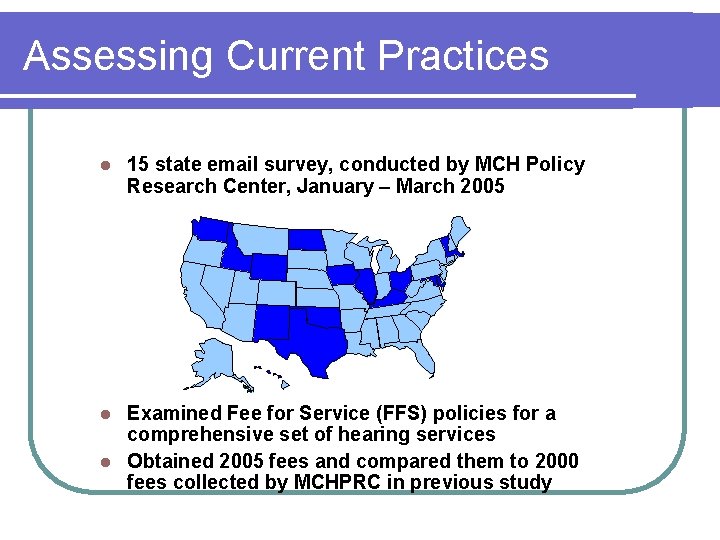 Assessing Current Practices

- 15 state email survey, conducted by MCH Policy Research Center, January – March 2005

- Examined Fee for Service (FFS) policies for a comprehensive set of hearing services
- Obtained 2005 fees and compared them to 2000 fees collected by MCHPRC in previous study